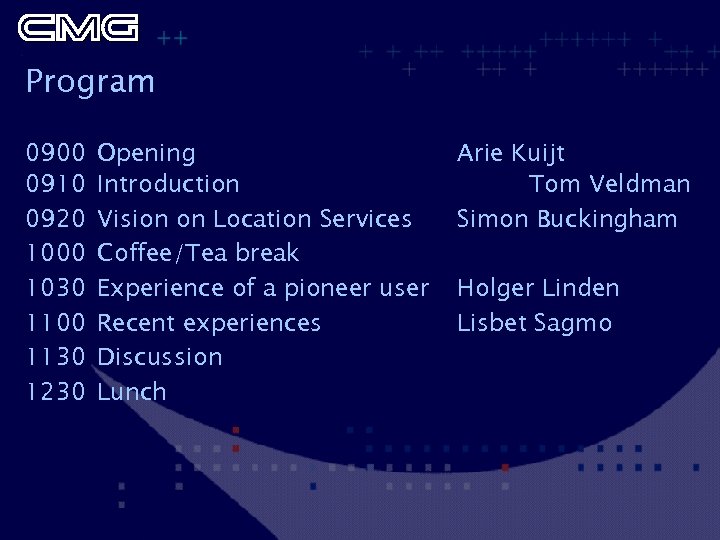 CMG

Program

0900 Opening Arie Kuijt
0910 Introduction Tom Veldman
0920 Vision on Location Services Simon Buckingham
1000 Coffee/Tea break
1030 Experience of a pioneer user Holger Linden
1100 Recent experiences Lisbet Sagmo
1130 Discussion
1230 Lunch